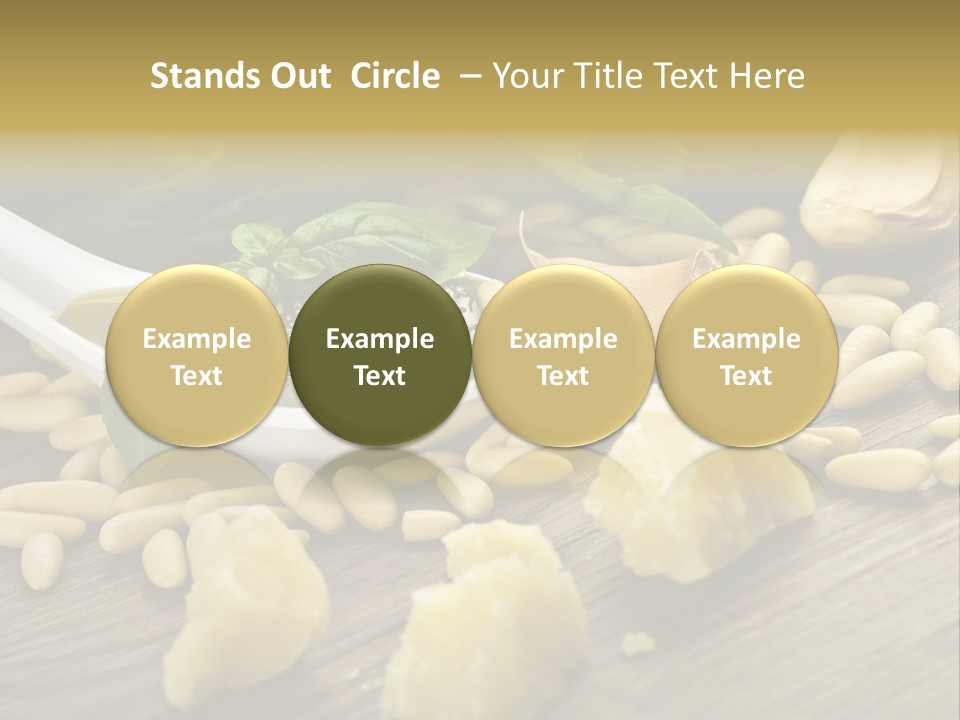 Stands Out Circle – Your Title Text Here

Example Text

Example Text

Example Text

Example Text